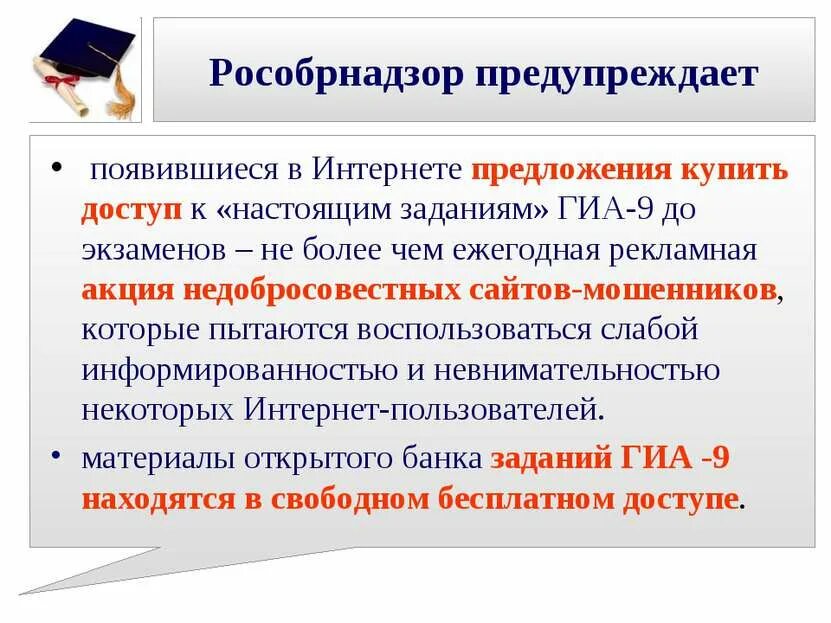 Рособрнадзор предупреждает

• появившиеся в Интернете предложения купить доступ к «настоящим заданиям» ГИА-9 до экзаменов – не более чем ежегодная рекламная акция недобросовестных сайтов-мошенников, которые пытаются воспользоваться слабой информированностью и невнимательностью некоторых Интернет-пользователей.

• материалы открытого банка заданий ГИА -9 находятся в свободном бесплатном доступе.